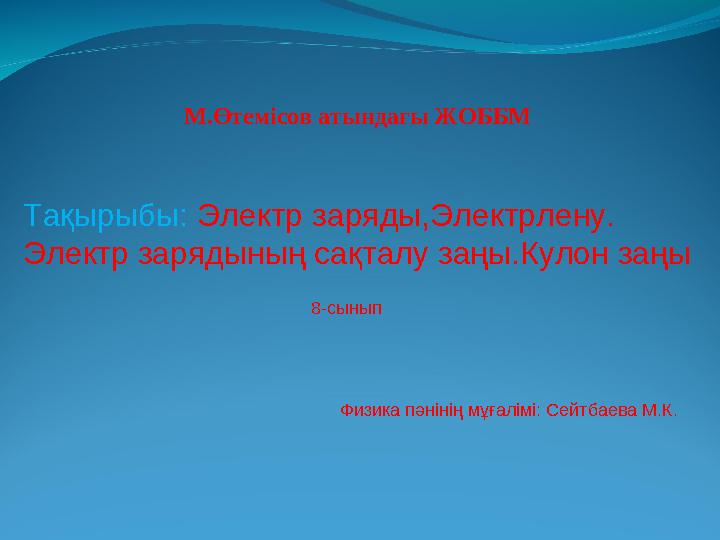 М.Өтемісов атындағы ЖОББМ

Тақырыбы: Электр заряды,Электрлену. Электр зарядының сақталу заңы.Кулон заңы

8-сынып

Физика пәнінің мұғалімі: Сейтбаева М.К.